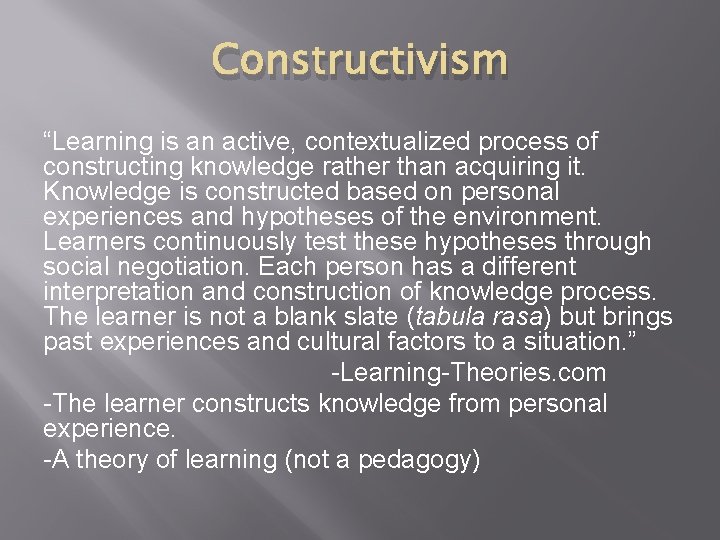 Constructivism

“Learning is an active, contextualized process of constructing knowledge rather than acquiring it. Knowledge is constructed based on personal experiences and hypotheses of the environment. Learners continuously test these hypotheses through social negotiation. Each person has a different interpretation and construction of knowledge process. The learner is not a blank slate (tabula rasa) but brings past experiences and cultural factors to a situation.”

-Learning-Theories.com

-The learner constructs knowledge from personal experience.

-A theory of learning (not a pedagogy)